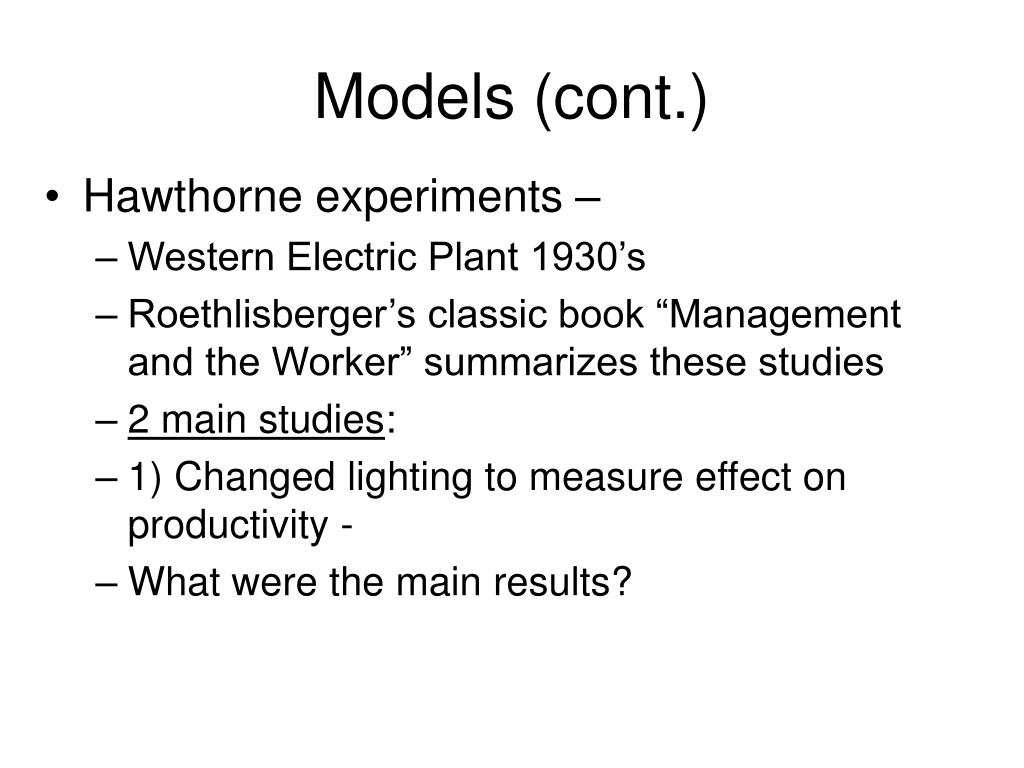 Models (cont.)

• Hawthorne experiments –
– Western Electric Plant 1930’s
– Roethlisberger’s classic book “Management and the Worker” summarizes these studies
– 2 main studies:
– 1) Changed lighting to measure effect on productivity -
– What were the main results?